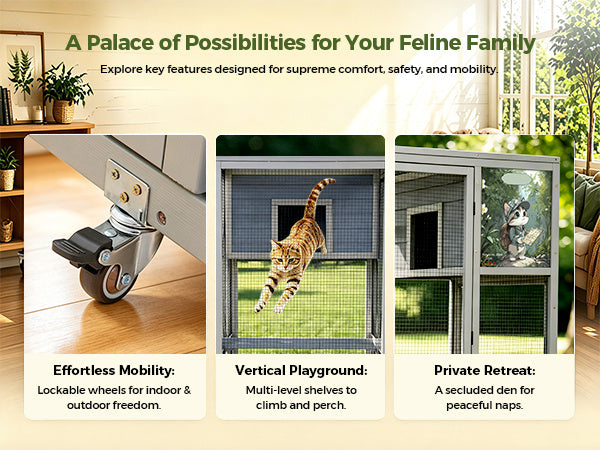 A Palace of Possibilities for Your Feline Family

Explore key features designed for supreme comfort, safety, and mobility.

Effortless Mobility:

Lockable wheels for indoor & outdoor freedom.

Vertical Playground:

Multi-level shelves to climb and perch.

Private Retreat:

A secluded den for peaceful naps.